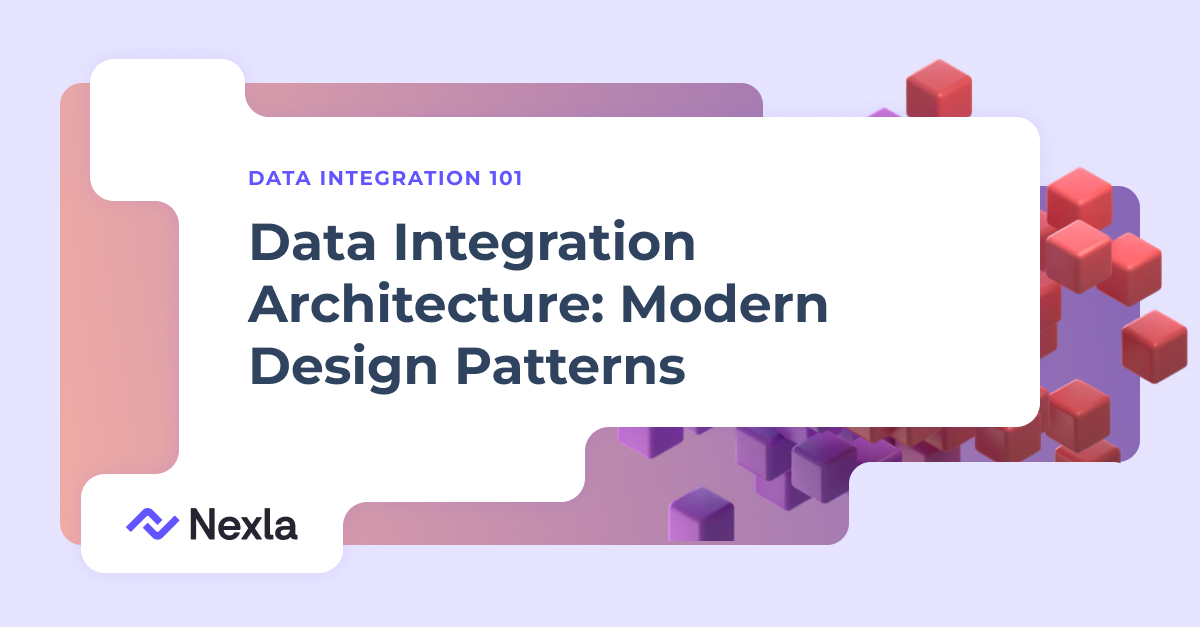 DATA INTEGRATION 101

Data Integration Architecture: Modern Design Patterns

Nexla